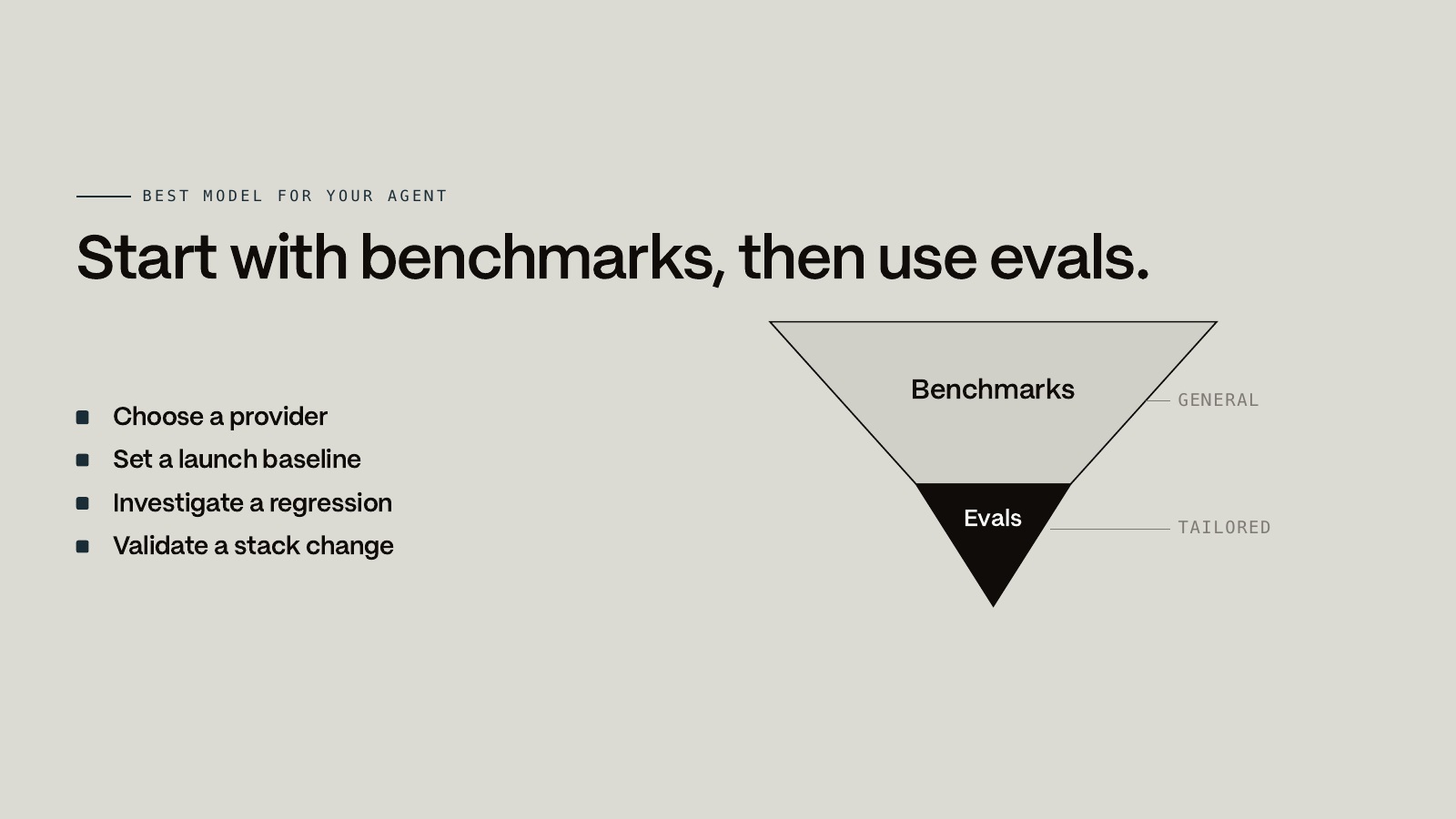 BEST MODEL FOR YOUR AGENT

Start with benchmarks, then use evals.

- Choose a provider
- Set a launch baseline
- Investigate a regression
- Validate a stack change

Benchmarks
GENERAL
Evals
TAILORED